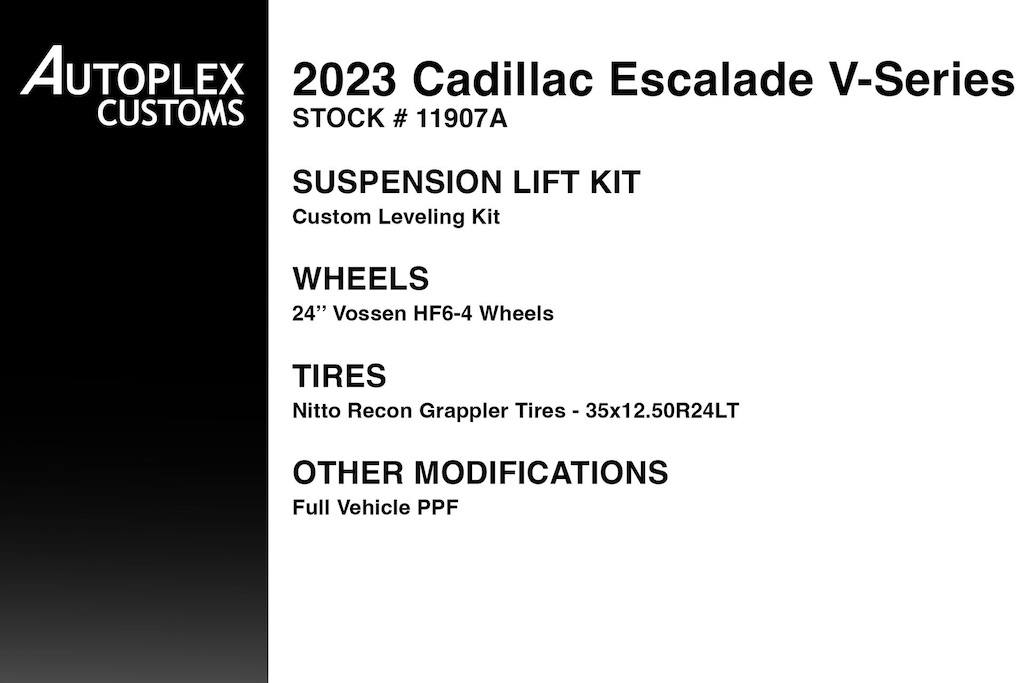 AUTOPLEX CUSTOMS

2023 Cadillac Escalade V-Series
STOCK # 11907A

SUSPENSION LIFT KIT
Custom Leveling Kit

WHEELS
24'' Vossen HF6-4 Wheels

TIRES
Nitto Recon Grappler Tires - 35x12.50R24LT

OTHER MODIFICATIONS
Full Vehicle PPF